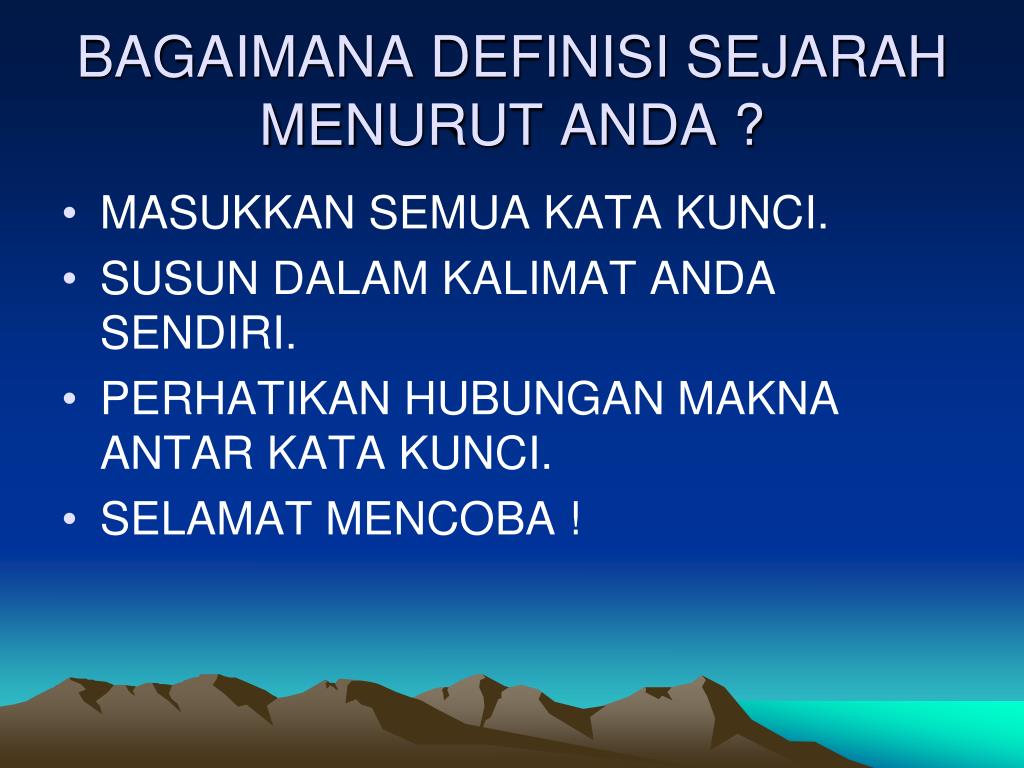 BAGAIMANA DEFINISI SEJARAH MENURUT ANDA ?

• MASUKKAN SEMUA KATA KUNCI.
• SUSUN DALAM KALIMAT ANDA SENDIRI.
• PERHATIKAN HUBUNGAN MAKNA ANTAR KATA KUNCI.
• SELAMAT MENCOBA !